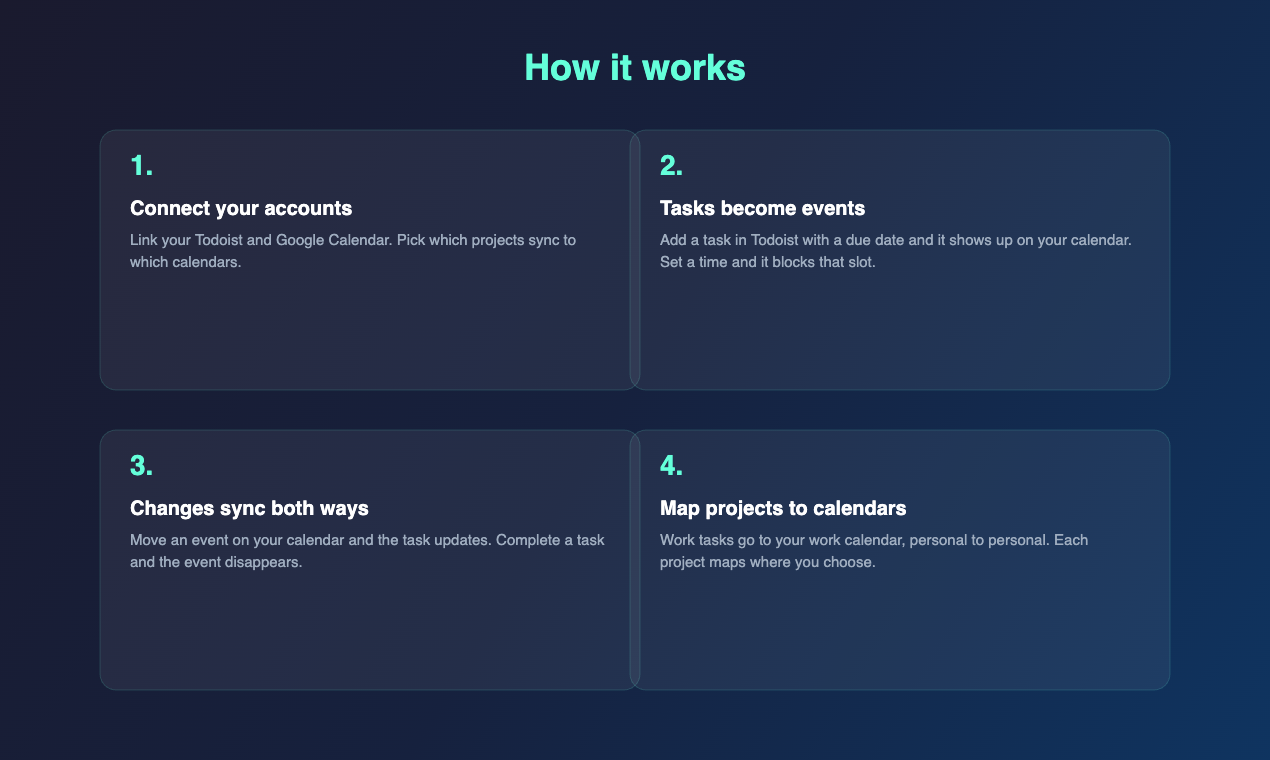 How it works

1.

Connect your accounts

Link your Todoist and Google Calendar. Pick which projects sync to which calendars.

2.

Tasks become events

Add a task in Todoist with a due date and it shows up on your calendar. Set a time and it blocks that slot.

3.

Changes sync both ways

Move an event on your calendar and the task updates. Complete a task and the event disappears.

4.

Map projects to calendars

Work tasks go to your work calendar, personal to personal. Each project maps where you choose.